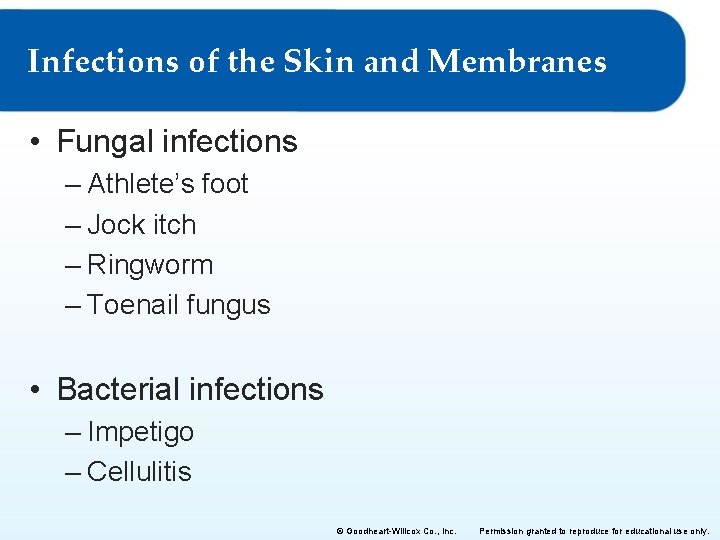 Infections of the Skin and Membranes

• Fungal infections
– Athlete's foot
– Jock itch
– Ringworm
– Toenail fungus

• Bacterial infections
– Impetigo
– Cellulitis

© Goodheart-Willcox Co., Inc. Permission granted to reproduce for educational use only.